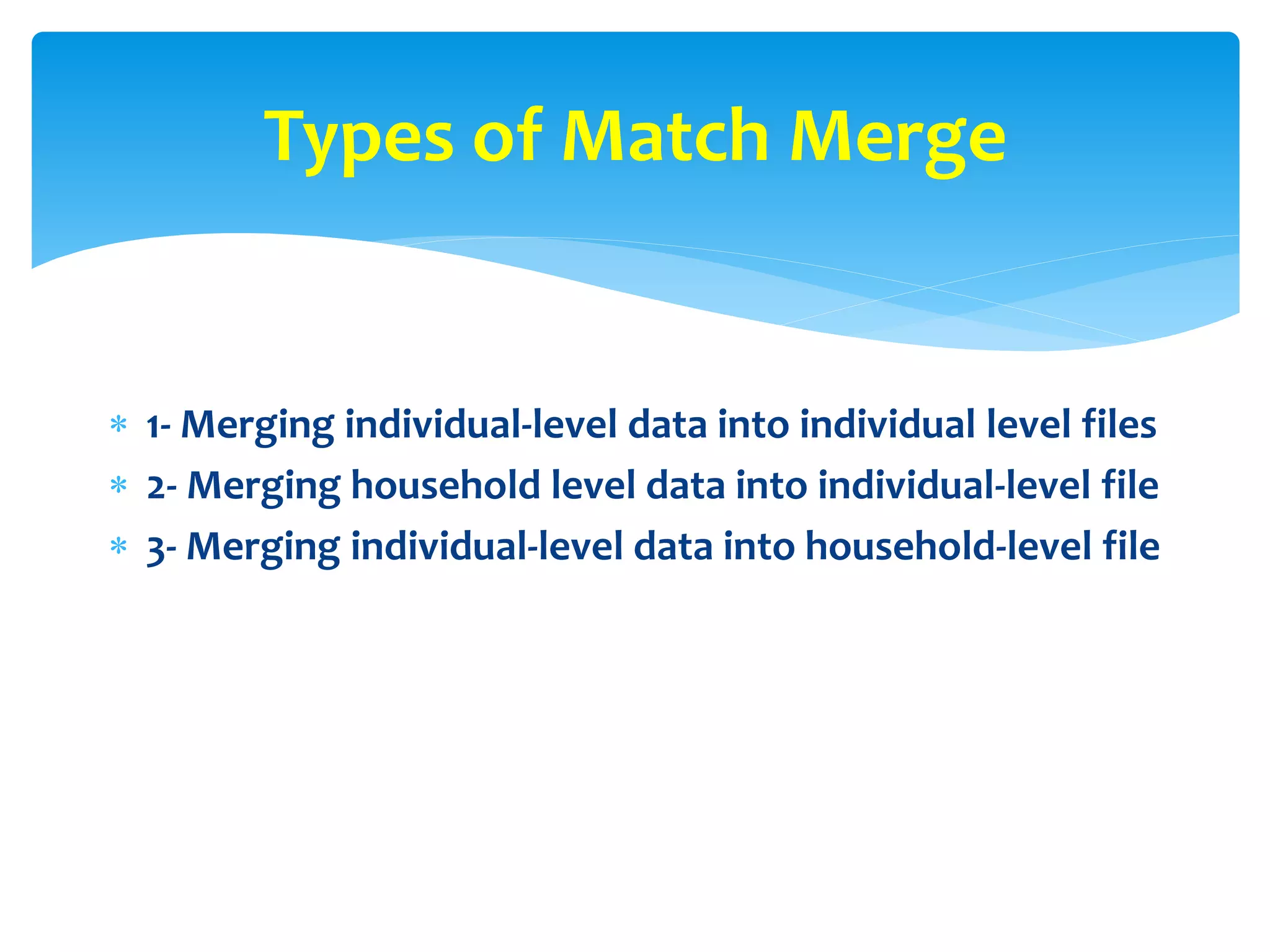 Types of Match Merge

* 1- Merging individual-level data into individual level files
* 2- Merging household level data into individual-level file
* 3- Merging individual-level data into household-level file